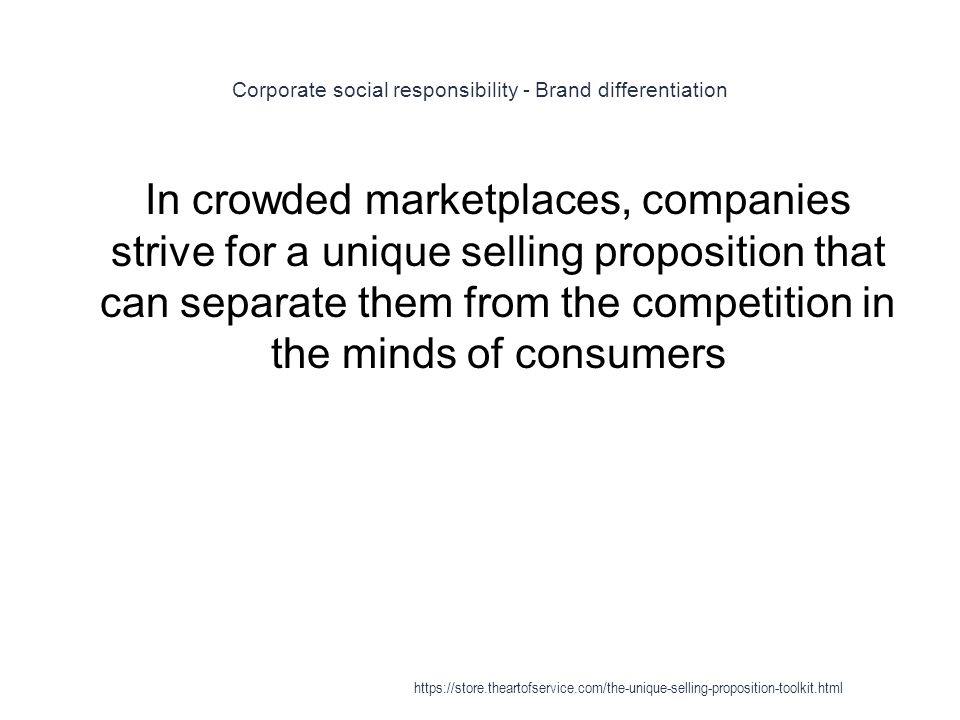 Corporate social responsibility - Brand differentiation

In crowded marketplaces, companies strive for a unique selling proposition that can separate them from the competition in the minds of consumers

https://store.theartofservice.com/the-unique-selling-proposition-toolkit.html